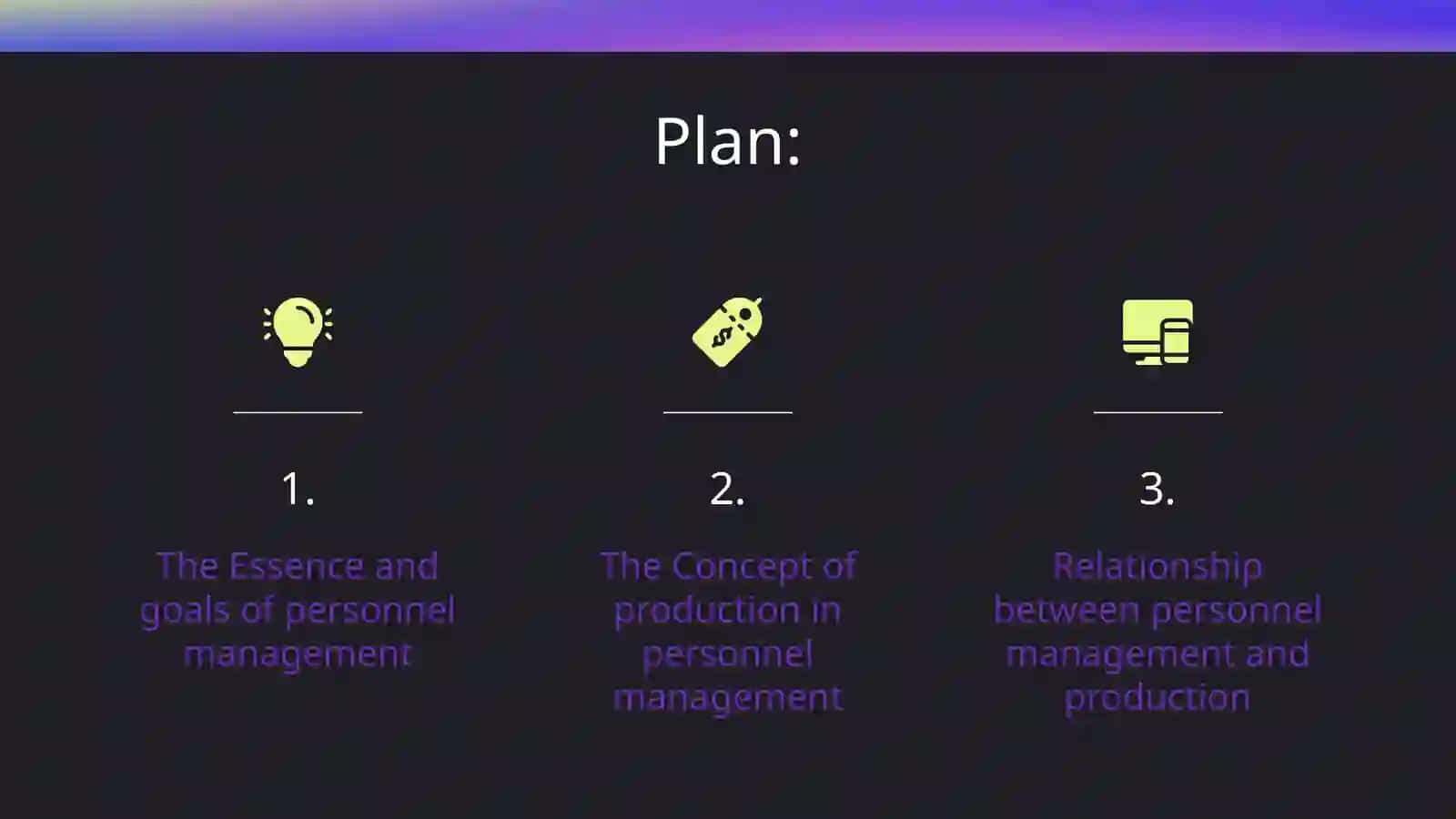 Plan:

1.

The Essence and goals of personnel management

2.

The Concept of production in personnel management

3.

Relationship between personnel management and production